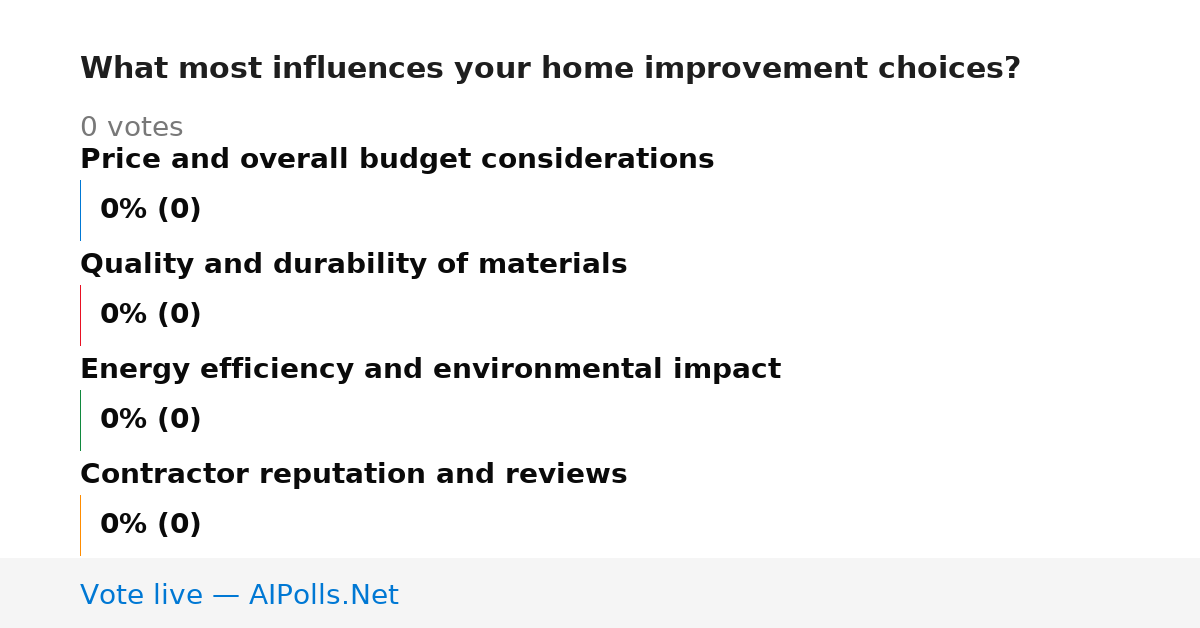 What most influences your home improvement choices?

0 votes

Price and overall budget considerations

0% (0)

Quality and durability of materials

0% (0)

Energy efficiency and environmental impact

0% (0)

Contractor reputation and reviews

0% (0)

Vote live — AIPolls.Net